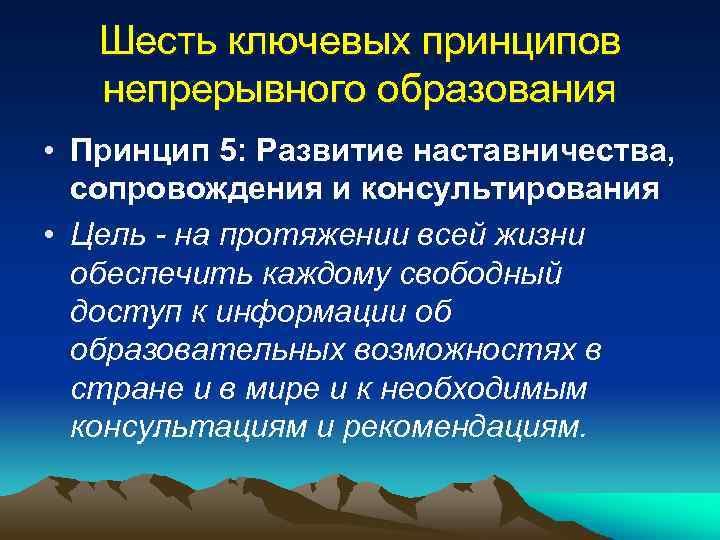 Шесть ключевых принципов непрерывного образования

• Принцип 5: Развитие наставничества, сопровождения и консультирования

• Цель - на протяжении всей жизни обеспечить каждому свободный доступ к информации об образовательных возможностях в стране и в мире и к необходимым консультациям и рекомендациям.